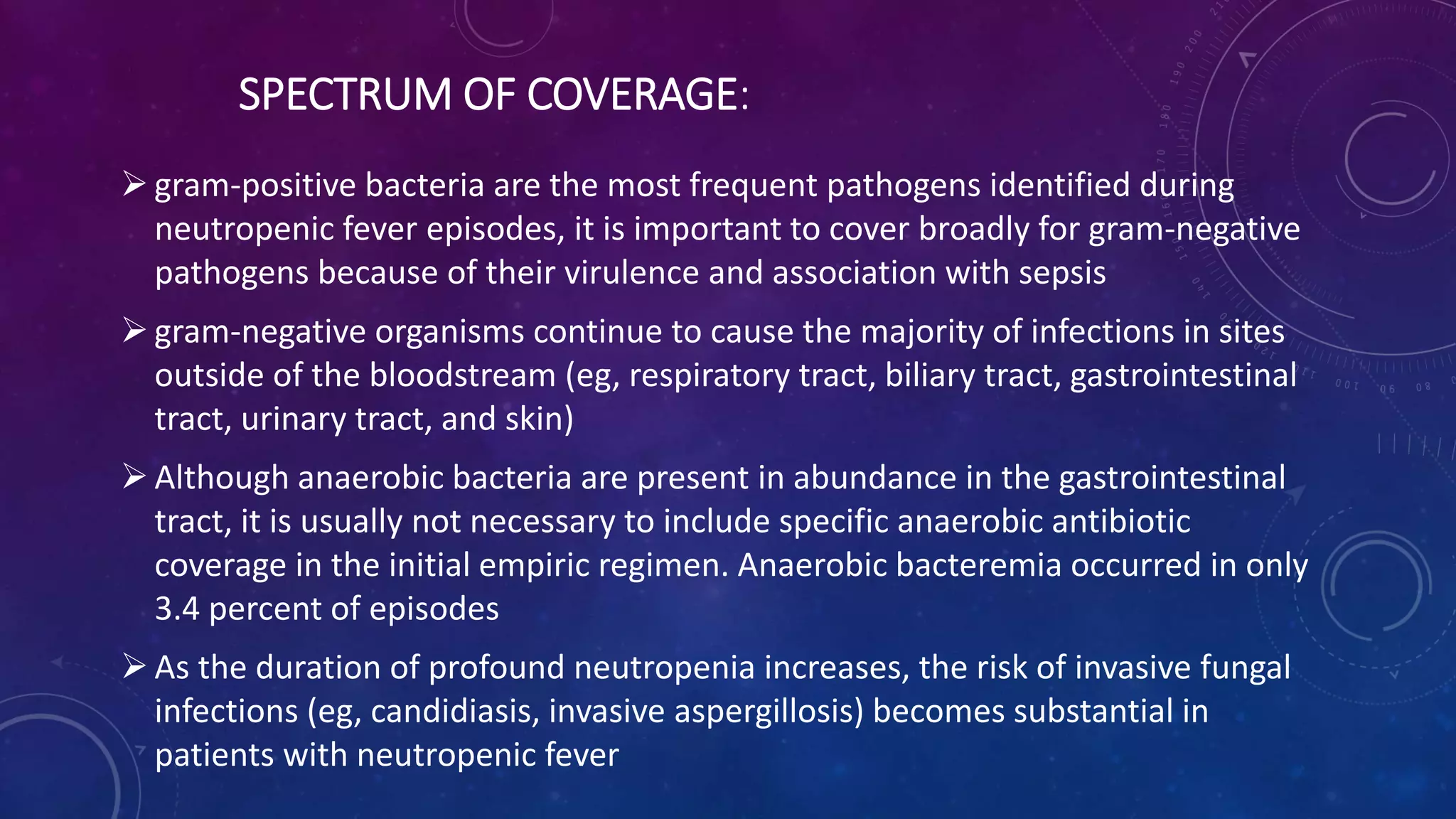 SPECTRUM OF COVERAGE:

➢ gram-positive bacteria are the most frequent pathogens identified during neutropenic fever episodes, it is important to cover broadly for gram-negative pathogens because of their virulence and association with sepsis

➢ gram-negative organisms continue to cause the majority of infections in sites outside of the bloodstream (eg, respiratory tract, biliary tract, gastrointestinal tract, urinary tract, and skin)

➢ Although anaerobic bacteria are present in abundance in the gastrointestinal tract, it is usually not necessary to include specific anaerobic antibiotic coverage in the initial empiric regimen. Anaerobic bacteremia occurred in only 3.4 percent of episodes

➢ As the duration of profound neutropenia increases, the risk of invasive fungal infections (eg, candidiasis, invasive aspergillosis) becomes substantial in patients with neutropenic fever